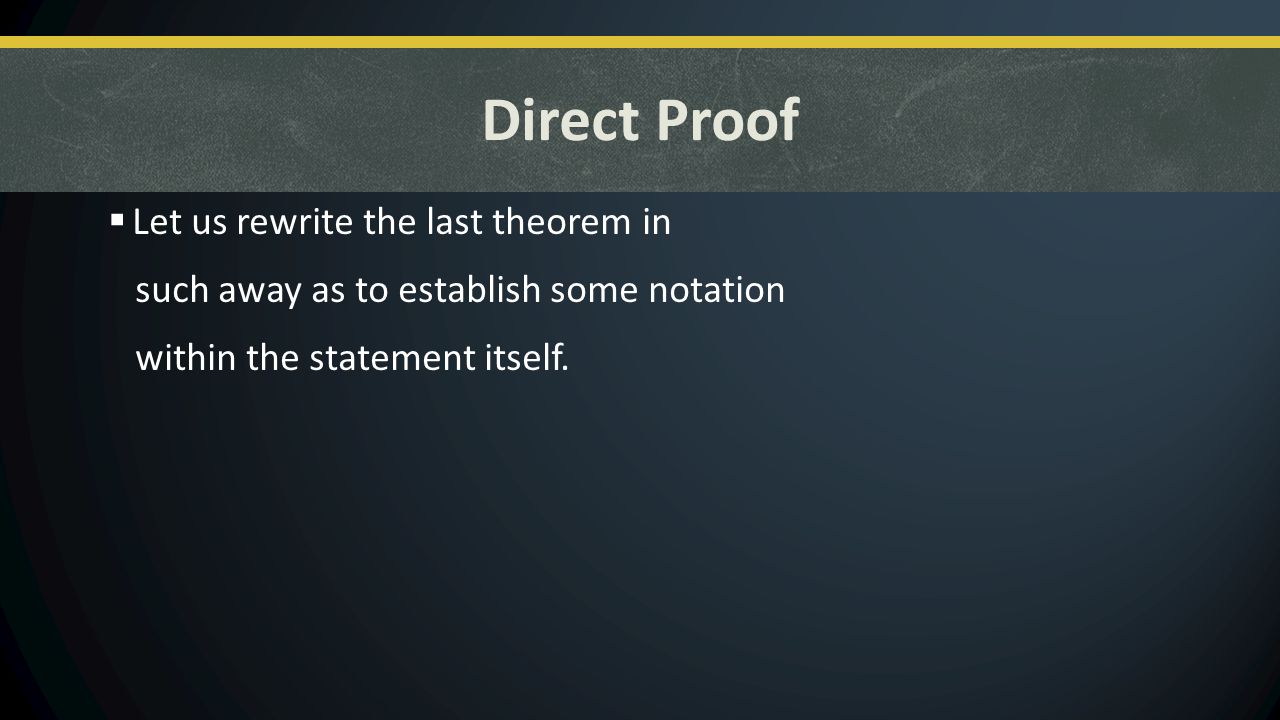 Direct Proof

▪ Let us rewrite the last theorem in such away as to establish some notation within the statement itself.